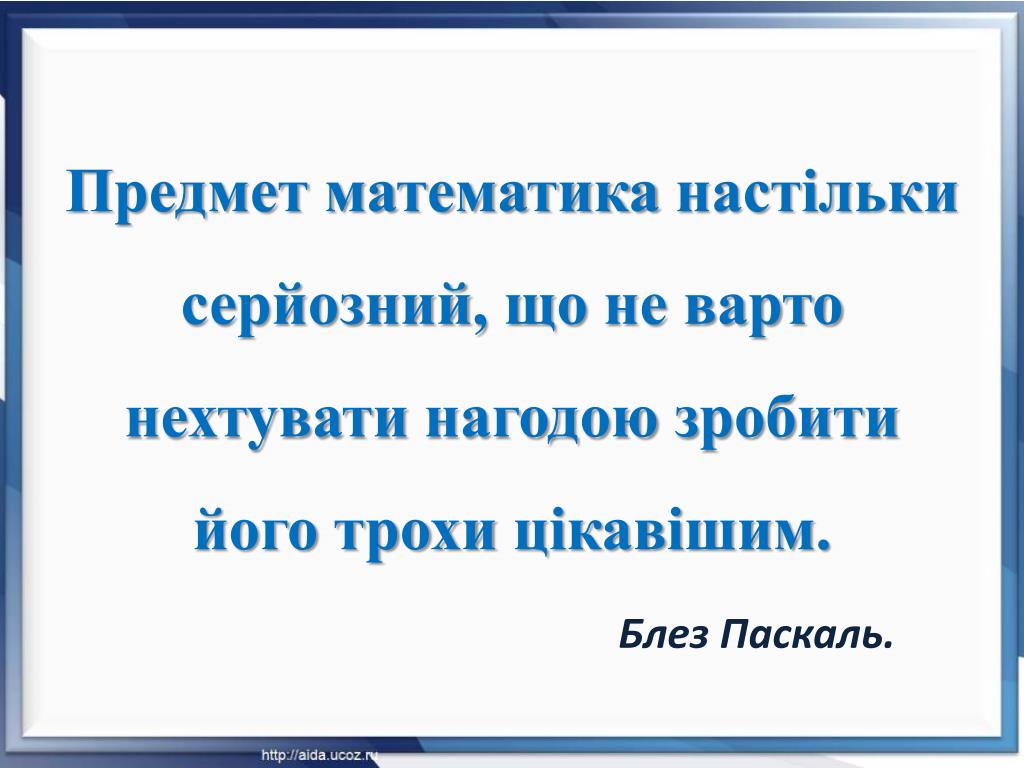 Предмет математика настільки серйозний, що не варто нехтувати нагодою зробити його трохи цікавішим.

Блез Паскаль.

http://aida.ucoz.ru